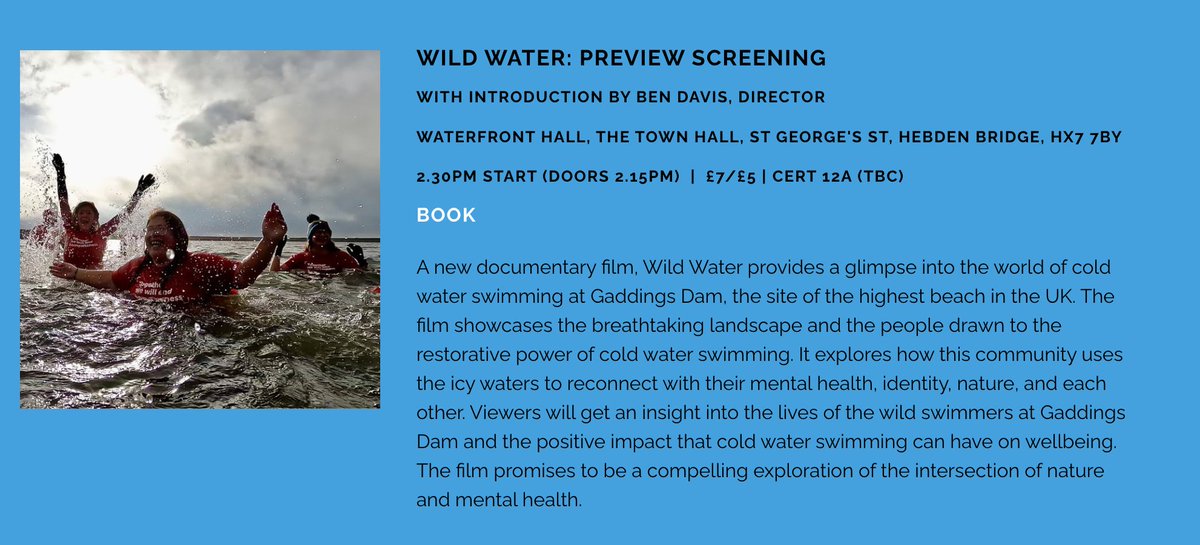 WILD WATER: PREVIEW SCREENING

WITH INTRODUCTION BY BEN DAVIS, DIRECTOR

WATERFRONT HALL, THE TOWN HALL, ST GEORGE'S ST, HEBDEN BRIDGE, HX7 7BY

2.30PM START (DOORS 2.15PM) | £7/£5 | CERT 12A (TBC)

BOOK

A new documentary film, Wild Water provides a glimpse into the world of cold water swimming at Gaddings Dam, the site of the highest beach in the UK. The film showcases the breathtaking landscape and the people drawn to the restorative power of cold water swimming. It explores how this community uses the icy waters to reconnect with their mental health, identity, nature, and each other. Viewers will get an insight into the lives of the wild swimmers at Gaddings Dam and the positive impact that cold water swimming can have on wellbeing. The film promises to be a compelling exploration of the intersection of nature and mental health.